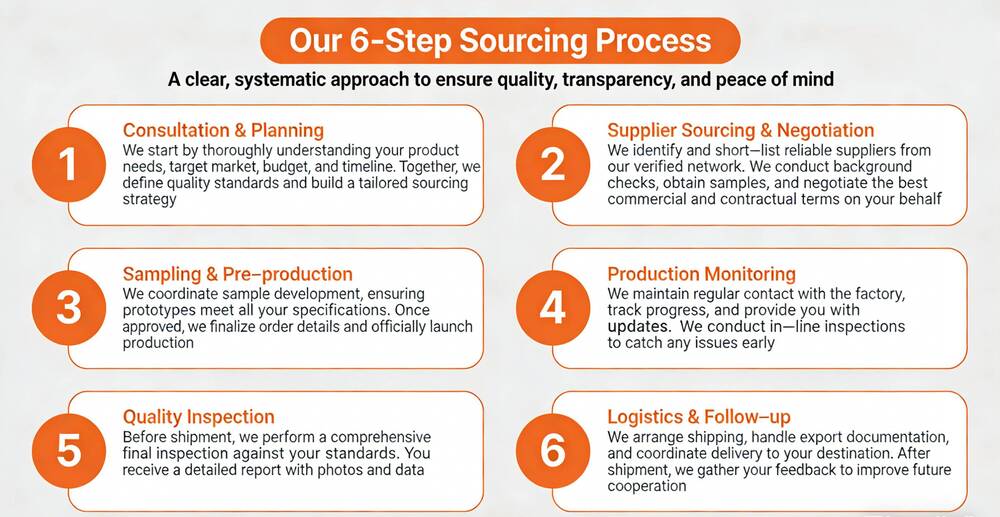 Our 6-Step Sourcing Process

A clear, systematic approach to ensure quality, transparency, and peace of mind

1

Consultation & Planning

We start by thoroughly understanding your product needs, target market, budget, and timeline. Together, we define quality standards and build a tailored sourcing strategy

2

Supplier Sourcing & Negotiation

We identify and short—list reliable suppliers from our verified network. We conduct background checks, obtain samples, and negotiate the best commercial and contractual terms on your behalf

3

Sampling & Pre–production

We coordinate sample development, ensuring prototypes meet all your specifications. Once approved, we finalize order details and officially launch production

4

Production Monitoring

We maintain regular contact with the factory, track progress, and provide you with updates. We conduct in—line inspections to catch any issues early

5

Quality Inspection

Before shipment, we perform a comprehensive final inspection against your standards. You receive a detailed report with photos and data

6

Logistics & Follow–up

We arrange shipping, handle export documentation, and coordinate delivery to your destination. After shipment, we gather your feedback to improve future cooperation